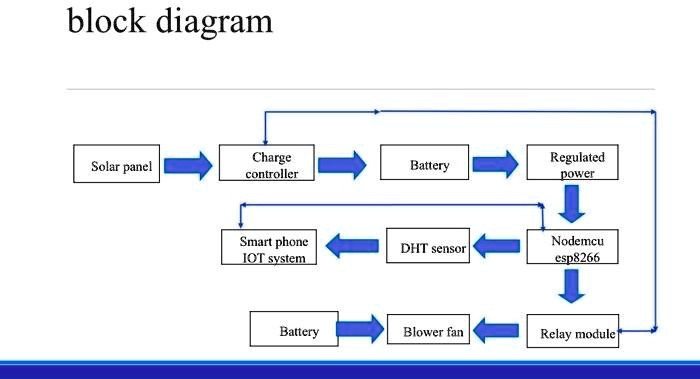 block diagram

Solar panel

Charge controller

Battery

Regulated power

Smart phone IOT system

DHT sensor

Nodemcu esp8266

Battery

Blower fan

Relay module